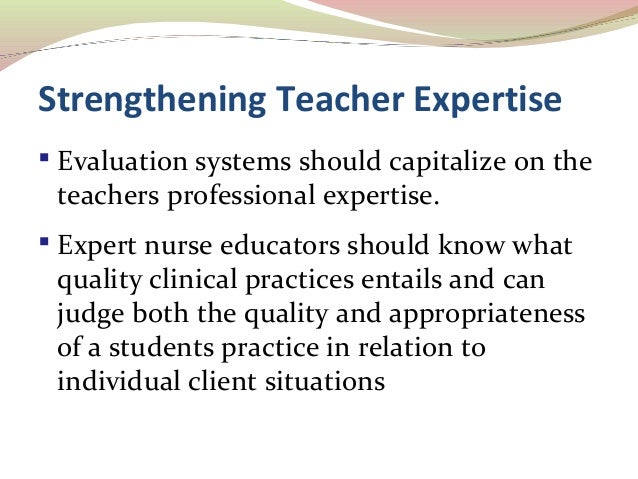 Strengthening Teacher Expertise

▪ Evaluation systems should capitalize on the teachers professional expertise.

▪ Expert nurse educators should know what quality clinical practices entails and can judge both the quality and appropriateness of a students practice in relation to individual client situations